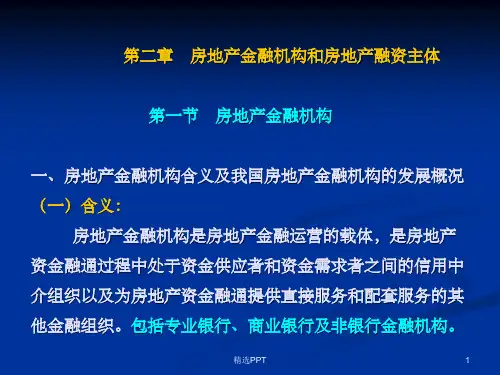 第二章　房地产金融机构和房地产融资主体

第一节　房地产金融机构

一、房地产金融机构含义及我国房地产金融机构的发展概况

（一）含义：

房地产金融机构是房地产金融运营的载体，是房地产资金融通过程中处于资金供应者和资金需求者之间的信用中介组织以及为房地产资金融通提供直接服务和配套服务的其他金融组织。包括专业银行、商业银行及非银行金融机构。

精选PPT

1